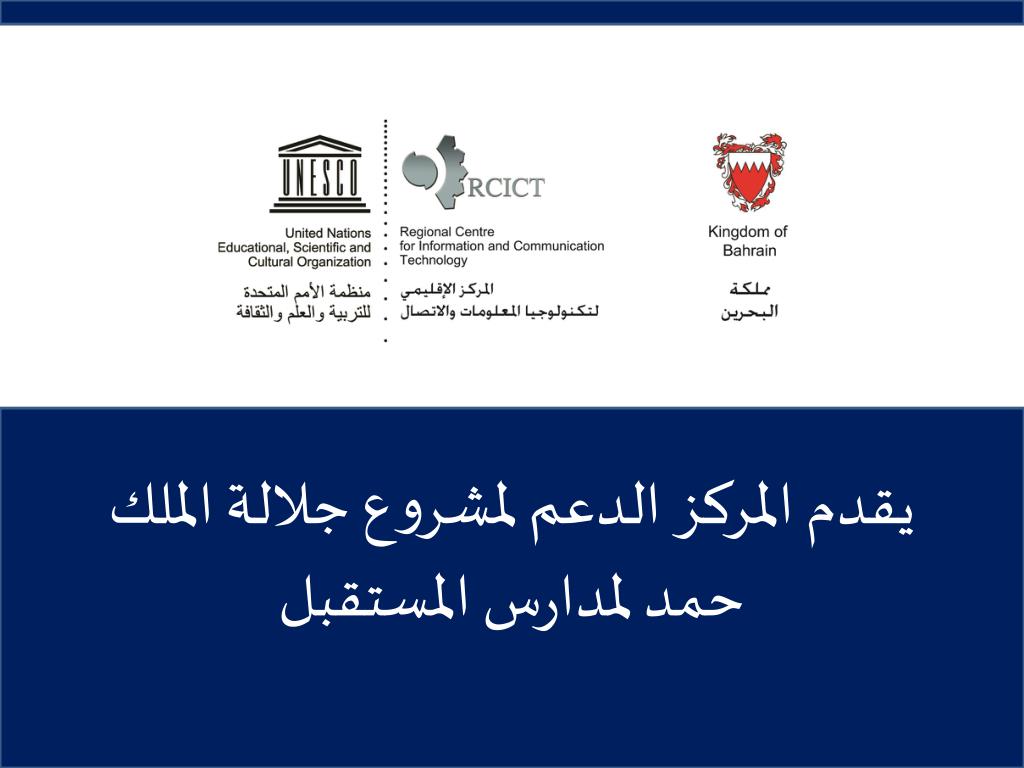 UNESCO

United Nations Educational, Scientific and Cultural Organization

منظمة الأمم المتحدة للتربية والعلم والثقافة

RCICT

Regional Centre for Information and Communication Technology

المركز الإقليمي لتكنولوجيا المعلومات والاتصال

Kingdom of Bahrain

مملكة البحرين

يقدم المركز الدعم لمشروع جلالة الملك حمد لمدارس المستقبل